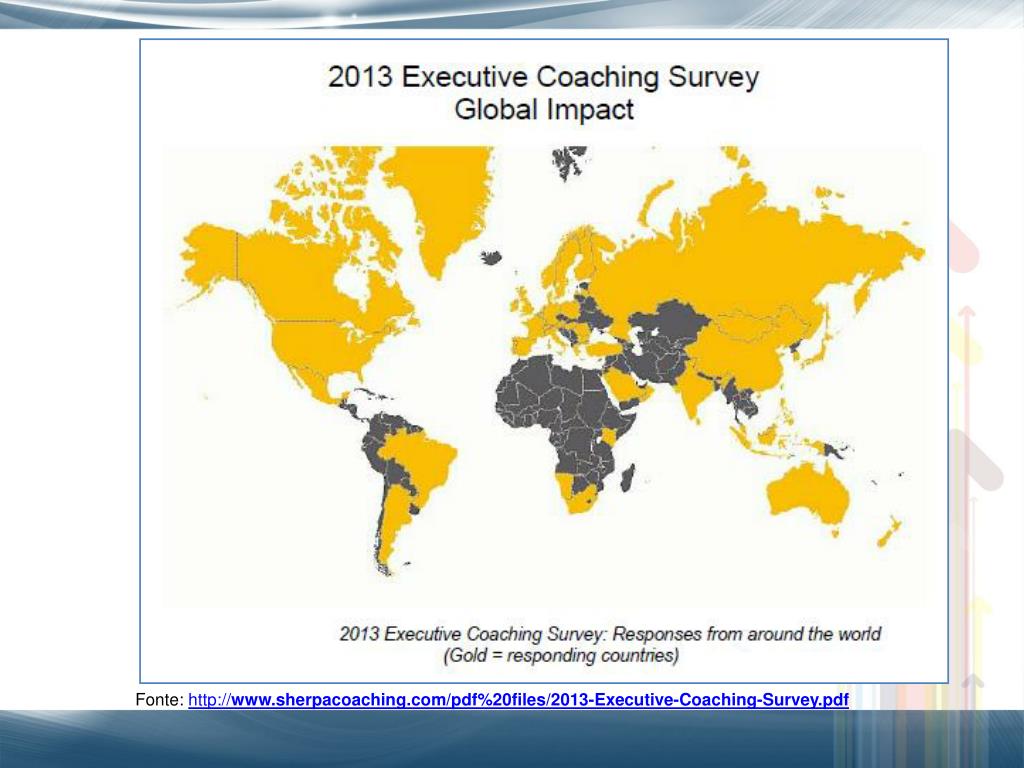 2013 Executive Coaching Survey
Global Impact

2013 Executive Coaching Survey: Responses from around the world
(Gold = responding countries)

Fonte: http://www.sherpacoaching.com/pdf%20files/2013-Executive-Coaching-Survey.pdf